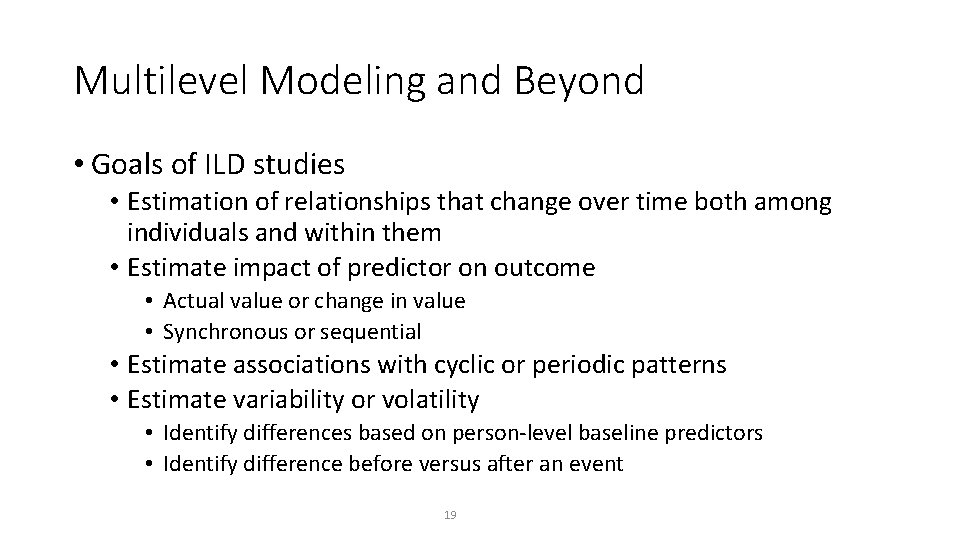 Multilevel Modeling and Beyond

• Goals of ILD studies
• Estimation of relationships that change over time both among individuals and within them
• Estimate impact of predictor on outcome
• Actual value or change in value
• Synchronous or sequential
• Estimate associations with cyclic or periodic patterns
• Estimate variability or volatility
• Identify differences based on person-level baseline predictors
• Identify difference before versus after an event

19